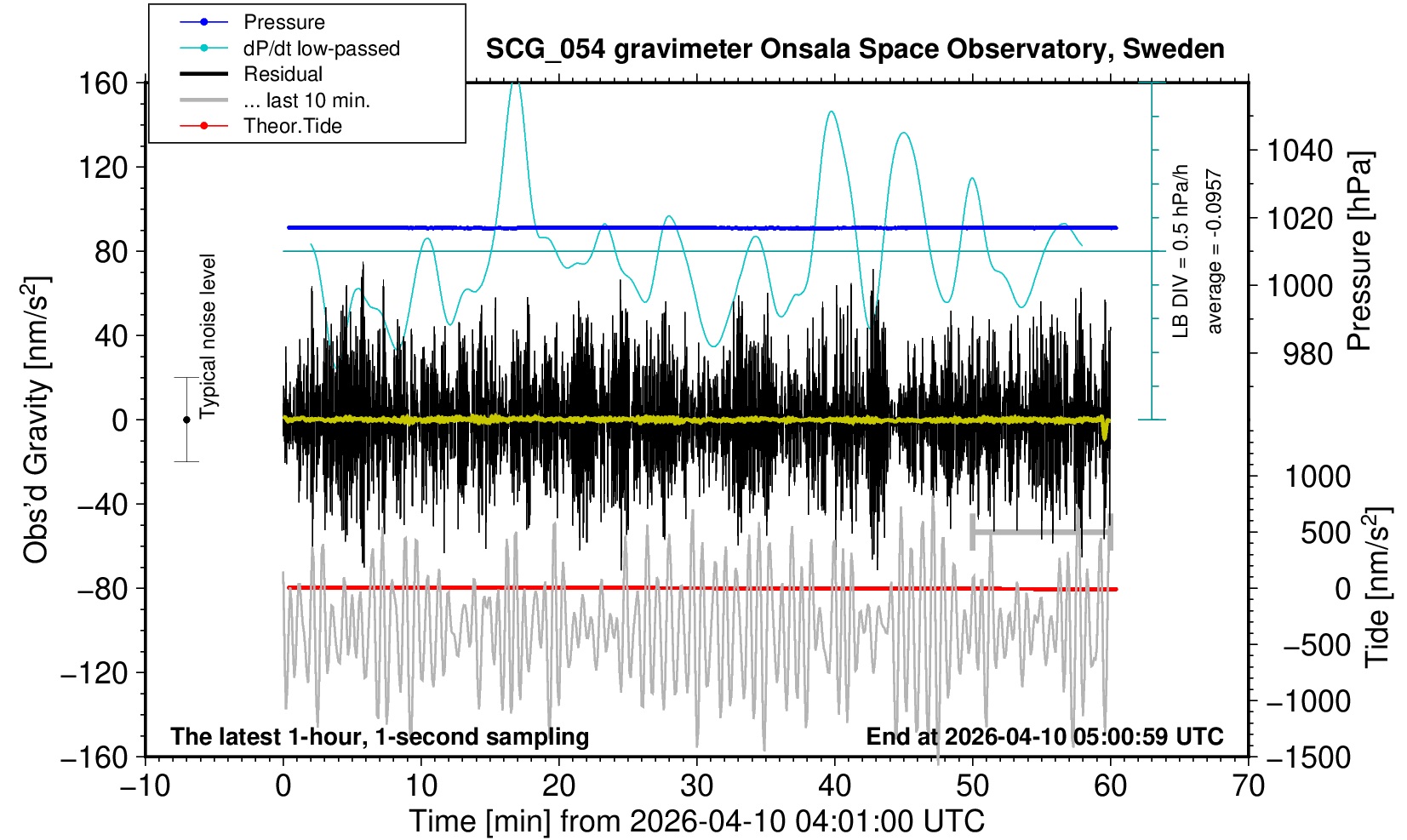 Pressure
dP/dt low-passed
Residual
... last 10 min.
Theor.Tide

SCG_054 gravimeter Onsala Space Observatory, Sweden

160
120
80
40
0
−40
−80
−120
−160

Obs'd Gravity [nm/s$^2$]

Typical noise level

LB DIV = 0.5 hPa/h
average = -0.0957

1040
1020
1000
980

Pressure [hPa]

1000
500
0
−500
−1000
−1500

Tide [nm/s$^2$]

The latest 1-hour, 1-second sampling
End at 2026-04-10 05:00:59 UTC

−10
0
10
20
30
40
50
60
70

Time [min] from 2026-04-10 04:01:00 UTC